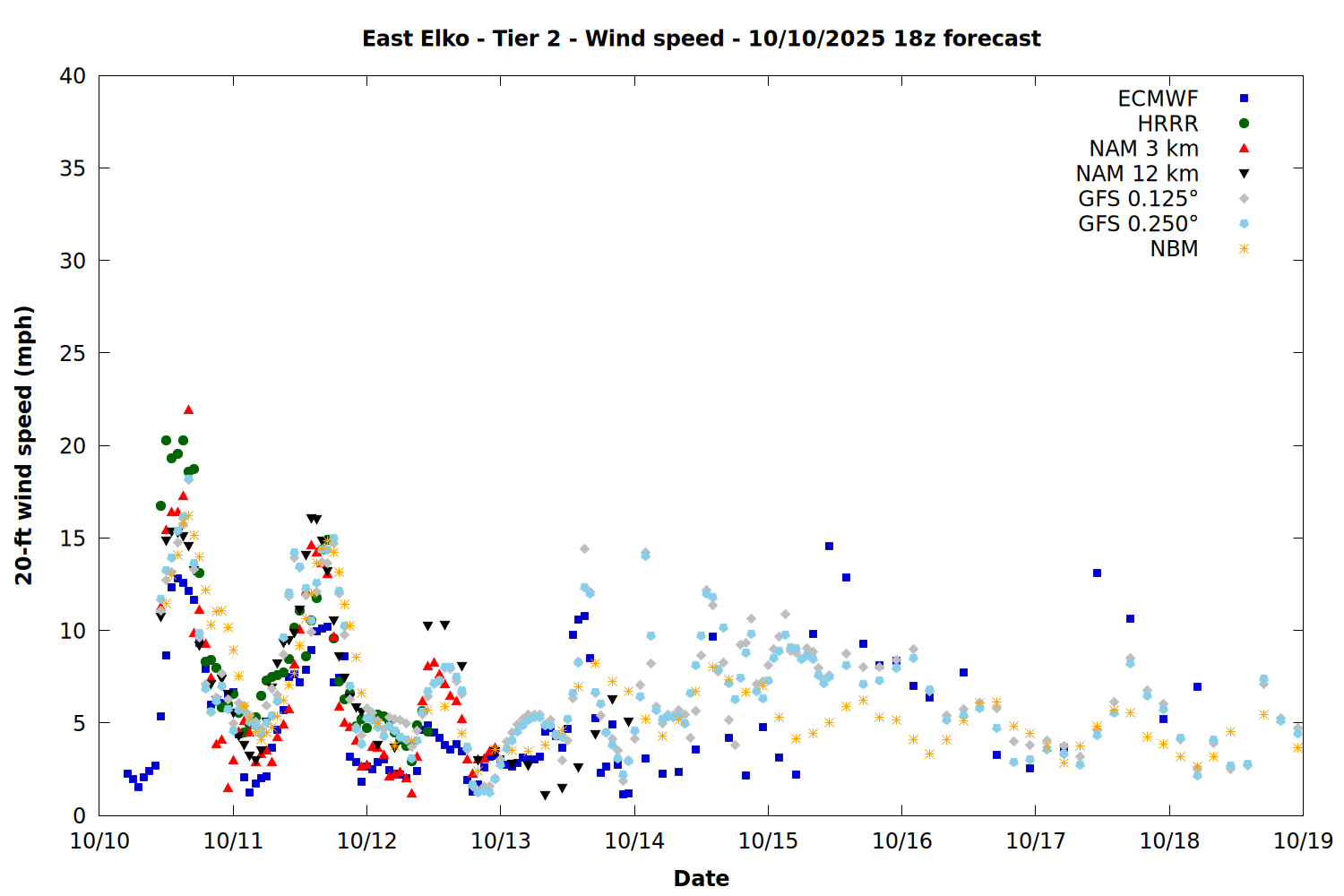 East Elko - Tier 2 - Wind speed - 10/10/2025 18z forecast

ECMWF
HRRR
NAM 3 km
NAM 12 km
GFS 0.125°
GFS 0.250°
NBM

20-ft wind speed (mph)

40
35
30
25
20
15
10
5
0

10/10 10/11 10/12 10/13 10/14 10/15 10/16 10/17 10/18 10/19

Date